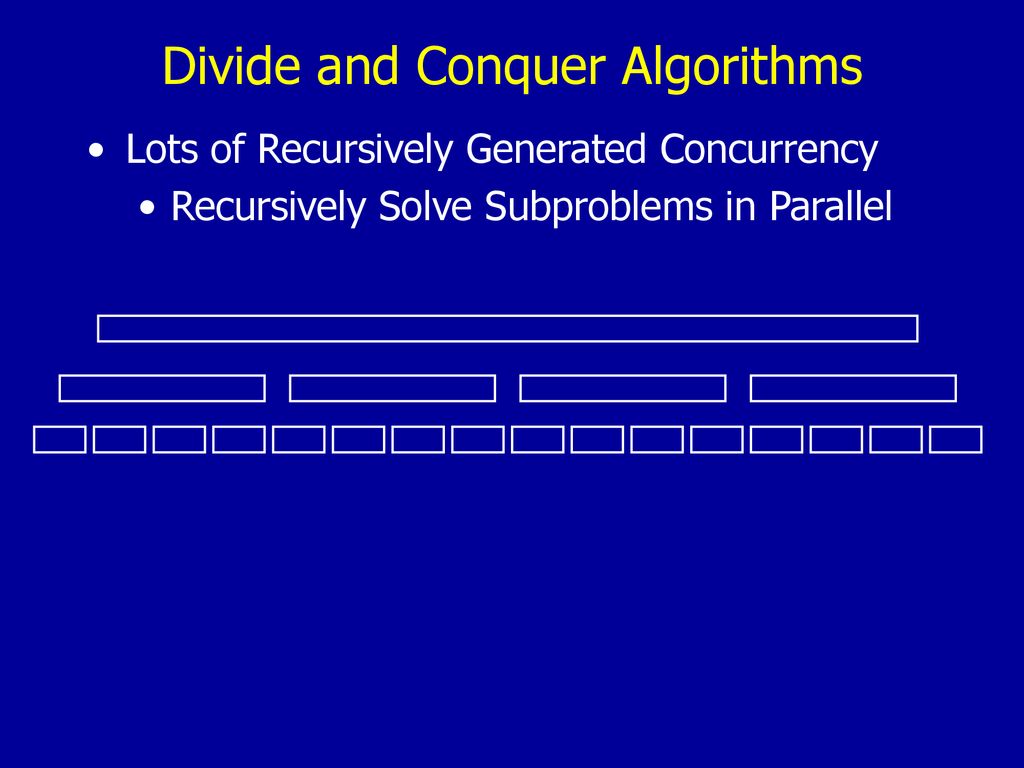 Divide and Conquer Algorithms

• Lots of Recursively Generated Concurrency
  • Recursively Solve Subproblems in Parallel